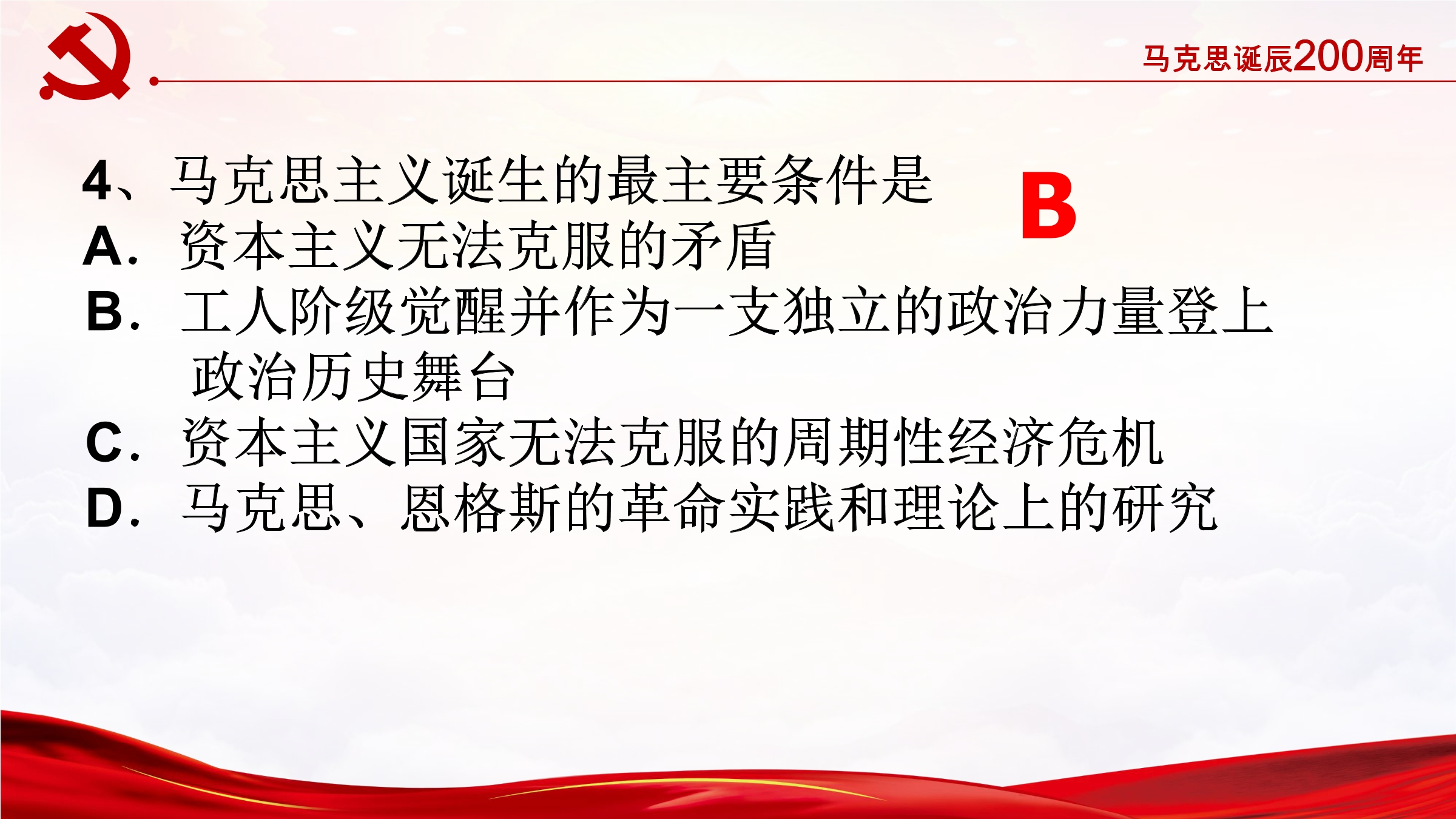 马克思诞辰200周年

4、马克思主义诞生的最主要条件是 B

A. 资本主义无法克服的矛盾

B. 工人阶级觉醒并作为一支独立的政治力量登上政治历史舞台

C. 资本主义国家无法克服的周期性经济危机

D. 马克思、恩格斯的革命实践和理论上的研究